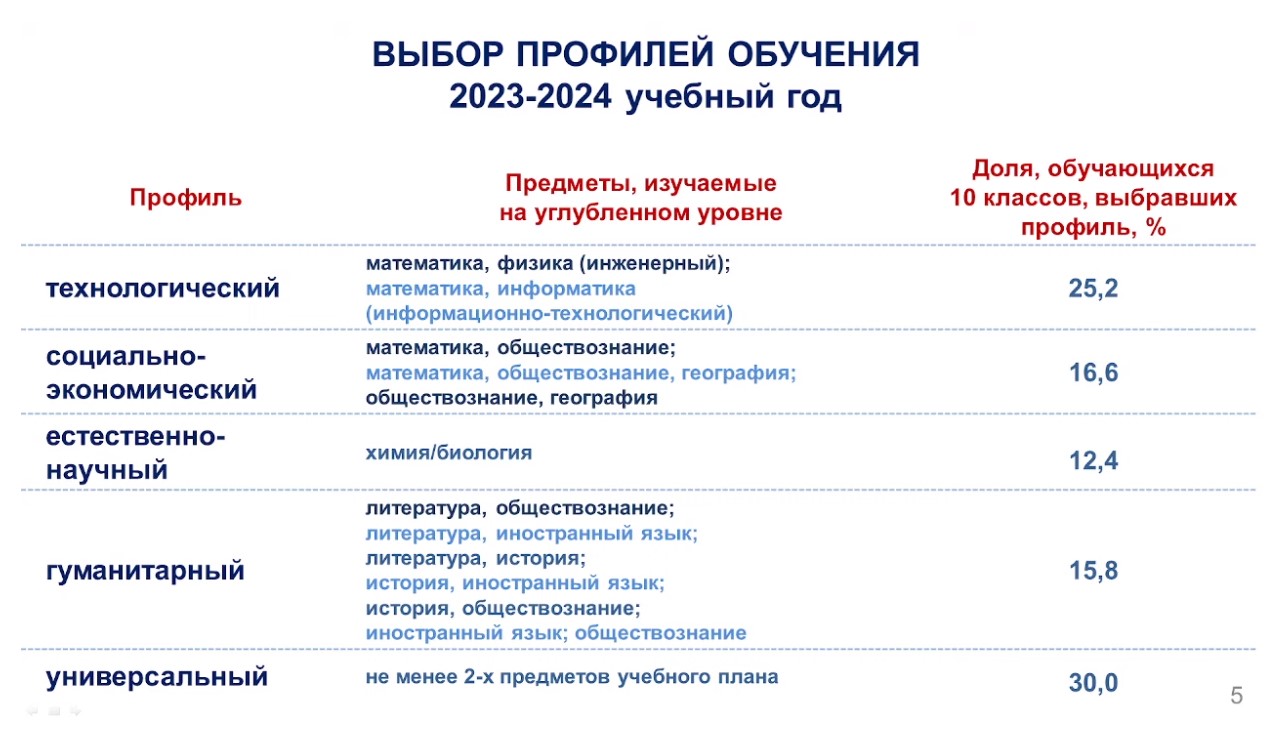 ВЫБОР ПРОФИЛЕЙ ОБУЧЕНИЯ
2023-2024 учебный год

| Профиль | Предметы, изучаемые на углубленном уровне | Доля, обучающихся 10 классов, выбравших профиль, % |
|---|---|---|
| технологический | математика, физика (инженерный); математика, информатика (информационно-технологический) | 25,2 |
| социально-экономический | математика, обществознание; математика, обществознание, география; обществознание, география | 16,6 |
| естественно-научный | химия/биология | 12,4 |
| гуманитарный | литература, обществознание; литература, иностранный язык; литература, история; история, иностранный язык; история, обществознание; иностранный язык; обществознание | 15,8 |
| универсальный | не менее 2-х предметов учебного плана | 30,0 |

5